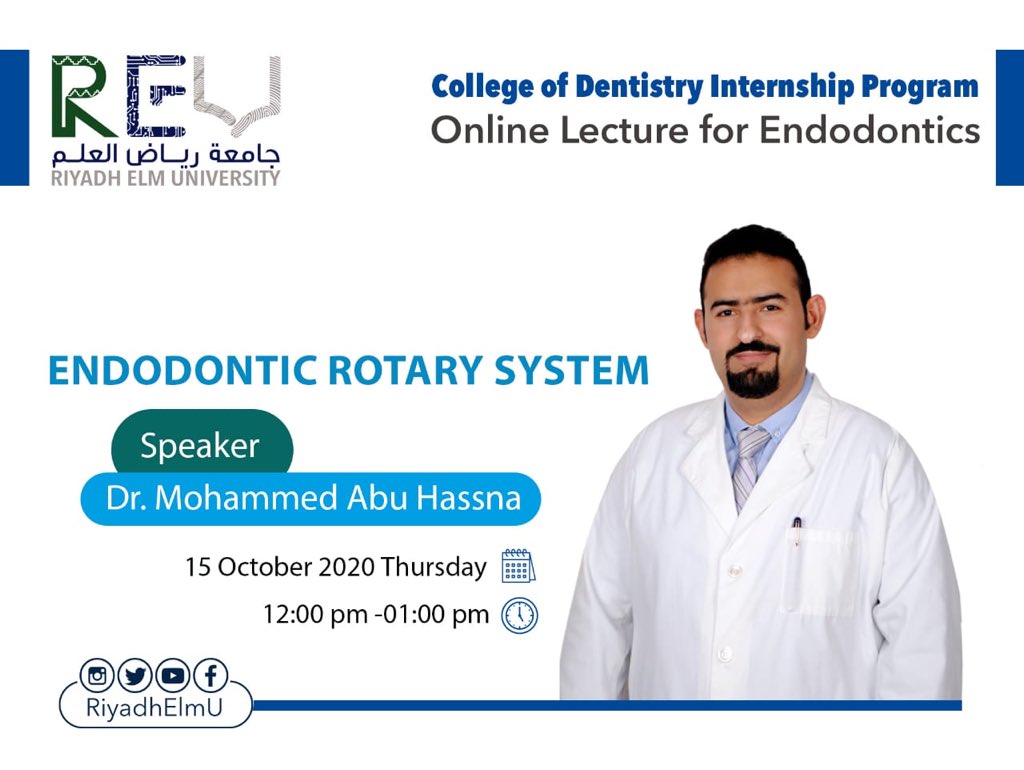 REU
جامعة رياض العلم
RIYADH ELM UNIVERSITY

College of Dentistry Internship Program
Online Lecture for Endodontics

ENDODONTIC ROTARY SYSTEM

Speaker
Dr. Mohammed Abu Hassna

15 October 2020 Thursday
12:00 pm -01:00 pm

RiyadhElmU